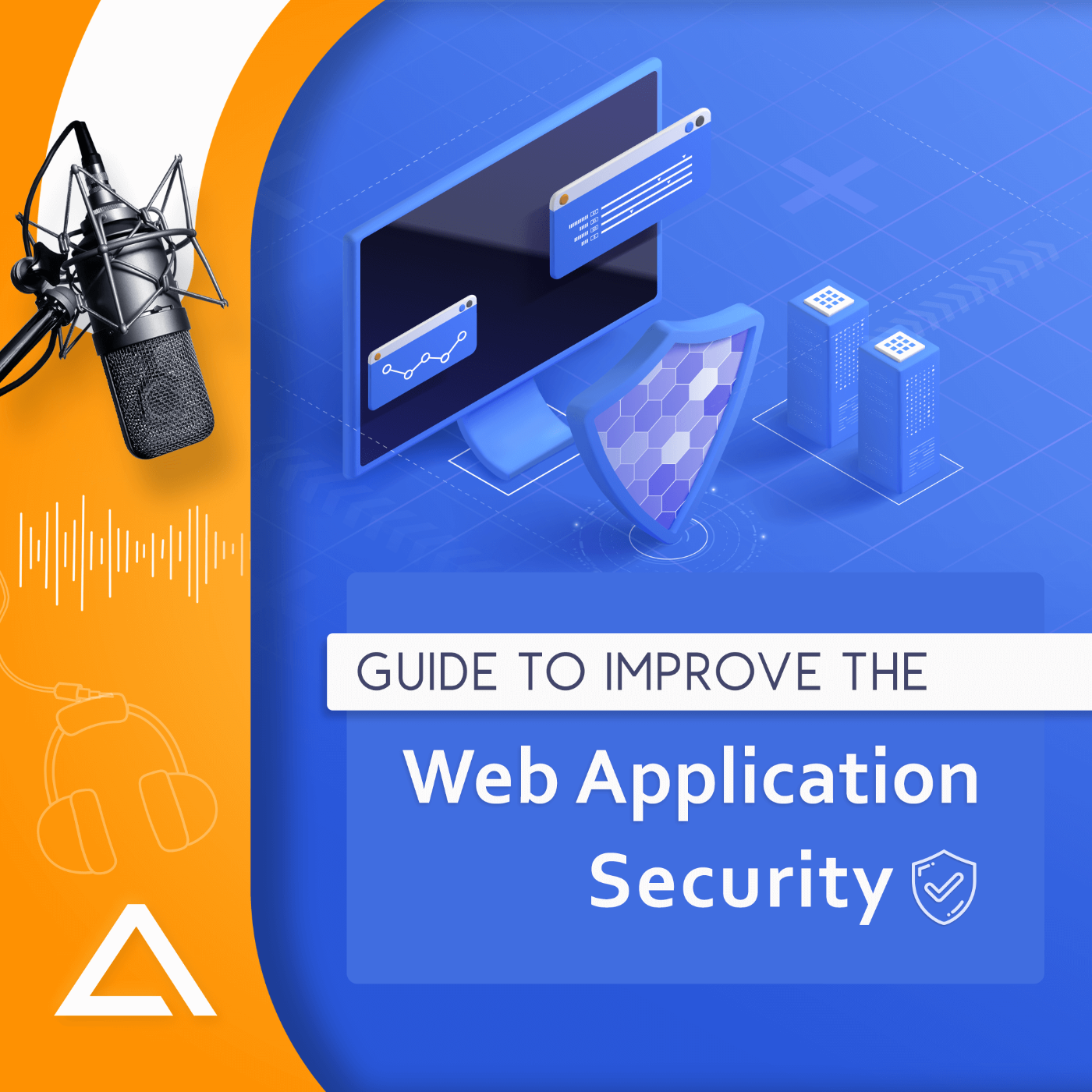 GUIDE TO IMPROVE THE

Web Application Security